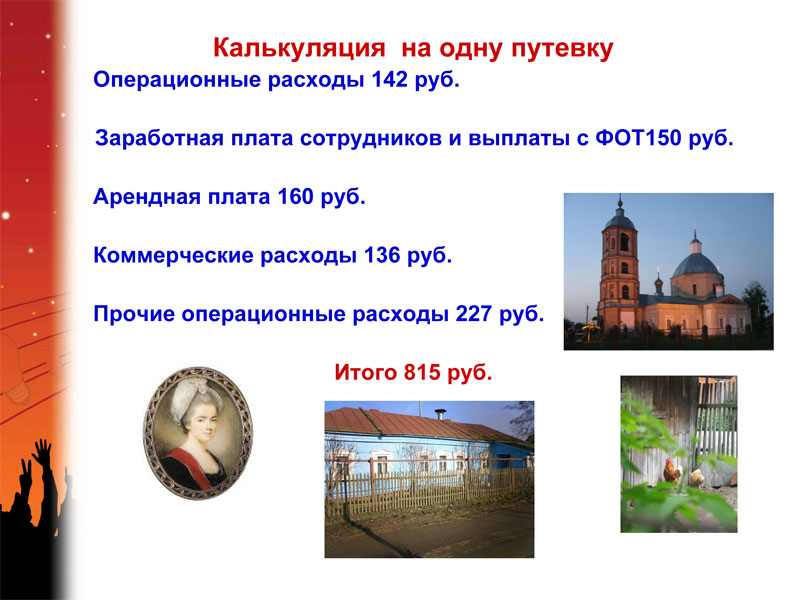 Калькуляция на одну путевку

Операционные расходы 142 руб.

Заработная плата сотрудников и выплаты с ФОТ150 руб.

Арендная плата 160 руб.

Коммерческие расходы 136 руб.

Прочие операционные расходы 227 руб.

Итого 815 руб.